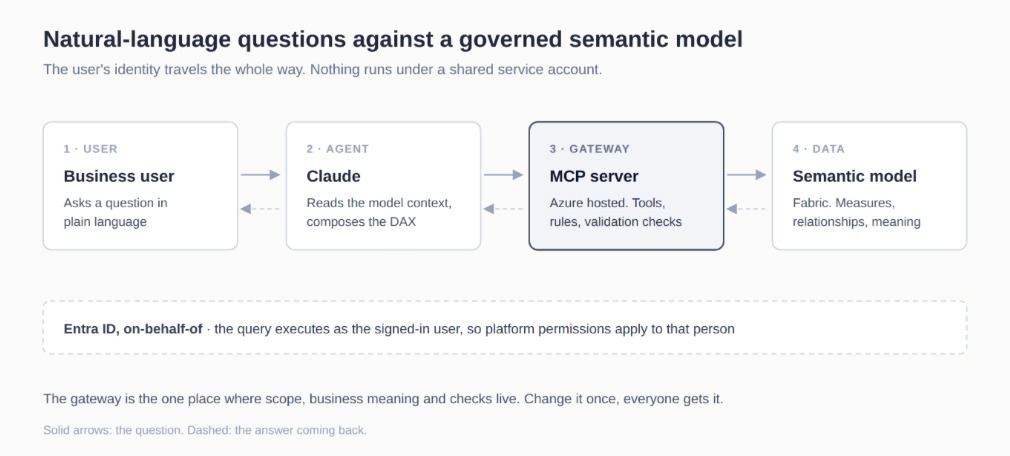 Natural-language questions against a governed semantic model

The user's identity travels the whole way. Nothing runs under a shared service account.

1 · USER

Business user

Asks a question in plain language

2 · AGENT

Claude

Reads the model context, composes the DAX

3 · GATEWAY

MCP server

Azure hosted. Tools, rules, validation checks

4 · DATA

Semantic model

Fabric. Measures, relationships, meaning

Entra ID, on-behalf-of · the query executes as the signed-in user, so platform permissions apply to that person

The gateway is the one place where scope, business meaning and checks live. Change it once, everyone gets it.

Solid arrows: the question. Dashed: the answer coming back.